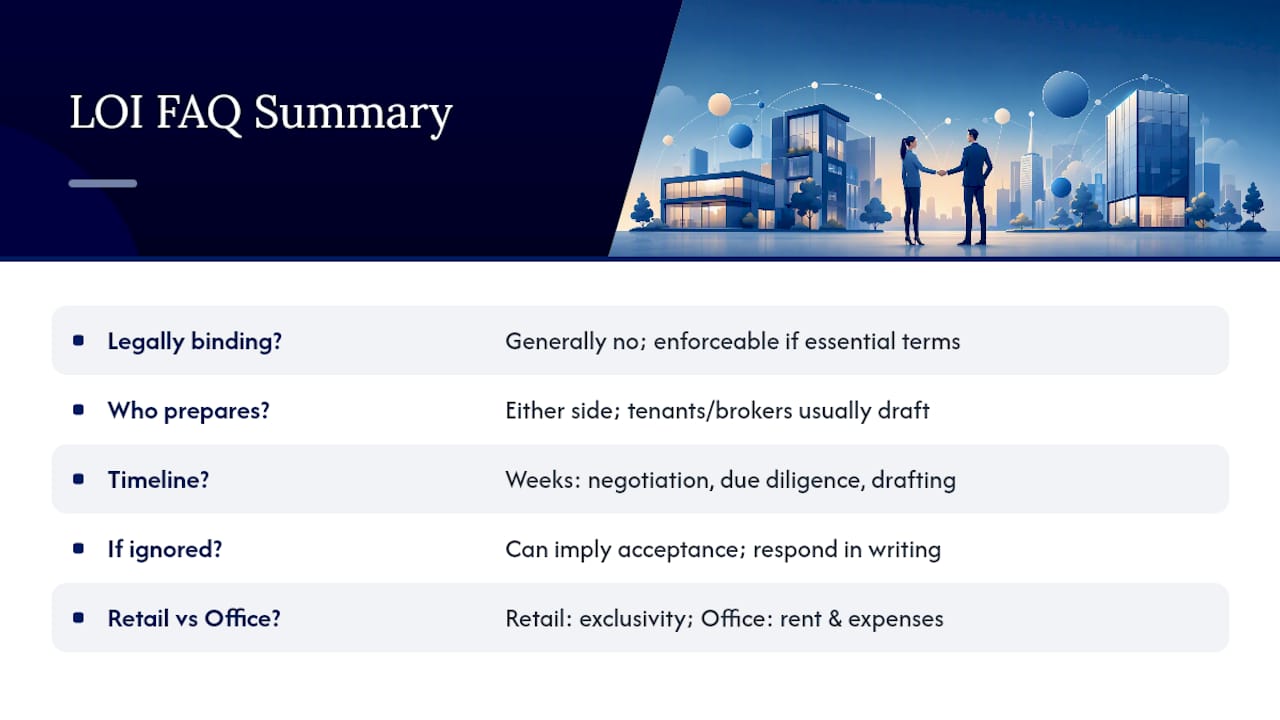 LOI FAQ Summary

| | |
|---|---|
| Legally binding? | Generally no; enforceable if essential terms |
| Who prepares? | Either side; tenants/brokers usually draft |
| Timeline? | Weeks: negotiation, due diligence, drafting |
| If ignored? | Can imply acceptance; respond in writing |
| Retail vs Office? | Retail: exclusivity; Office: rent & expenses |